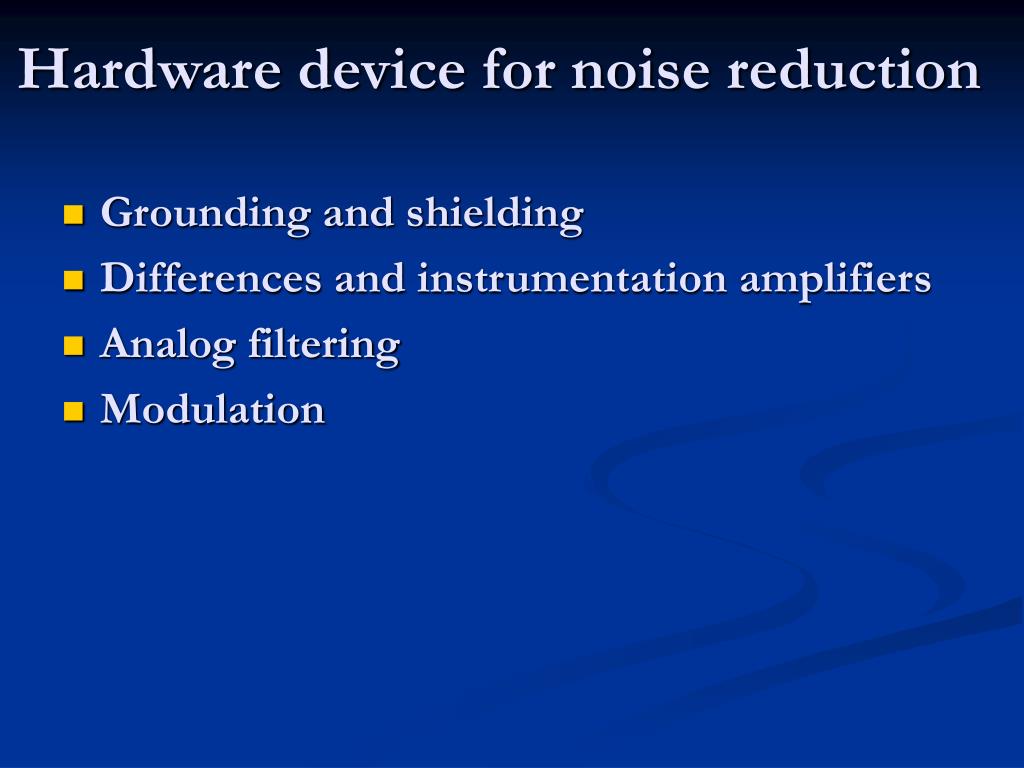 Hardware device for noise reduction

- Grounding and shielding
- Differences and instrumentation amplifiers
- Analog filtering
- Modulation